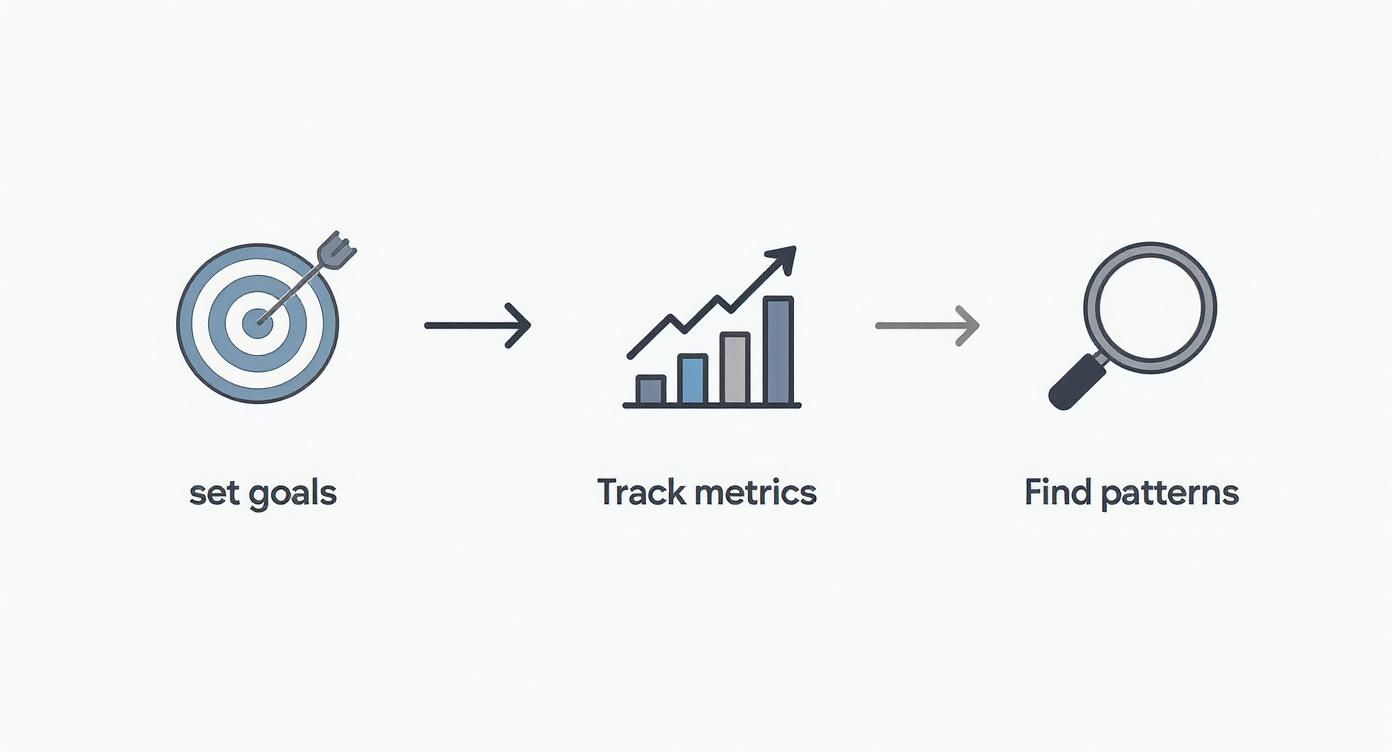 set goals

Track metrics

Find patterns